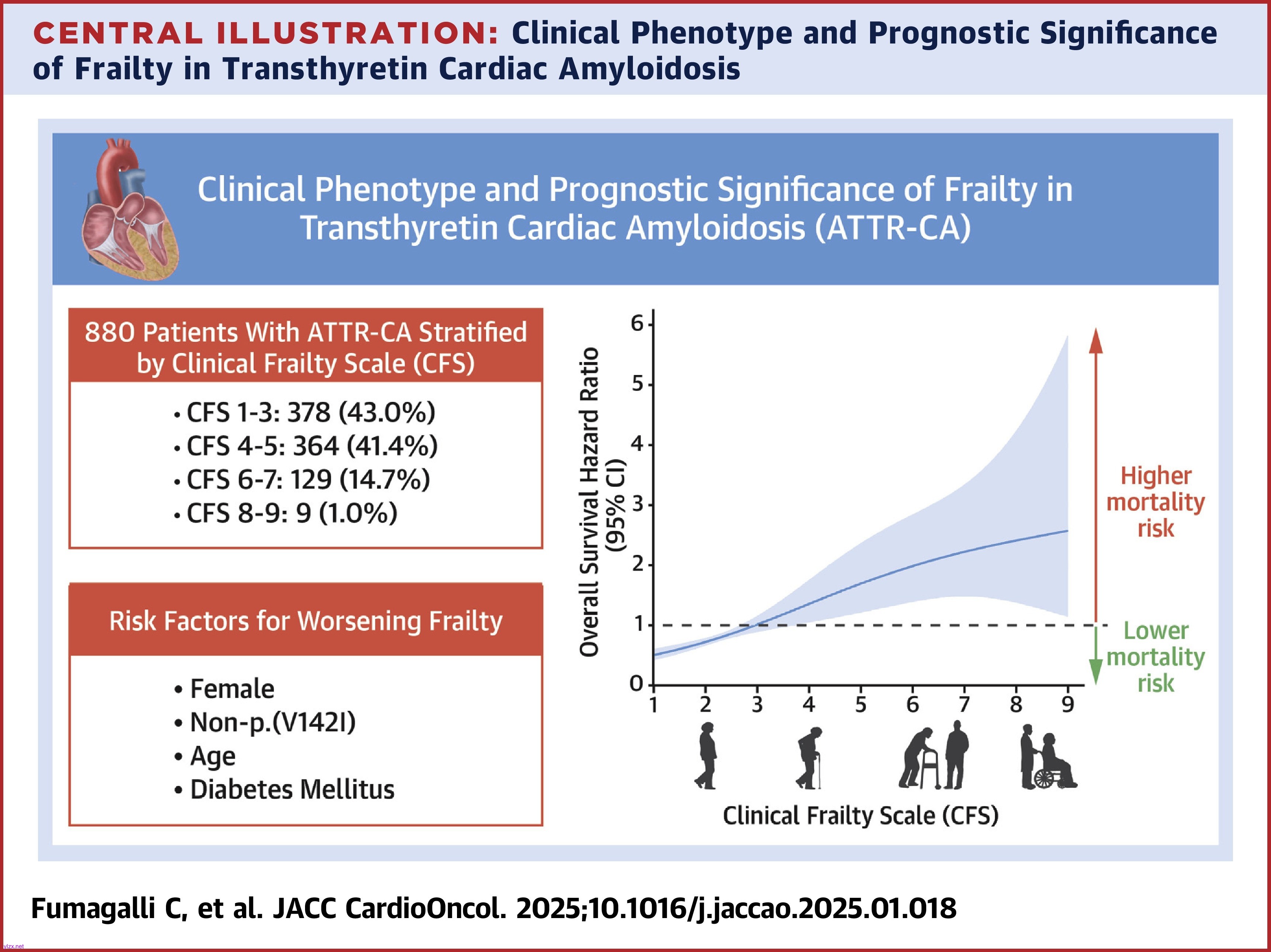 CENTRAL ILLUSTRATION: Clinical Phenotype and Prognostic Significance of Frailty in Transthyretin Cardiac Amyloidosis

Clinical Phenotype and Prognostic Significance of Frailty in Transthyretin Cardiac Amyloidosis (ATTR-CA)

880 Patients With ATTR-CA Stratified by Clinical Frailty Scale (CFS)

• CFS 1-3: 378 (43.0%)
• CFS 4-5: 364 (41.4%)
• CFS 6-7: 129 (14.7%)
• CFS 8-9: 9 (1.0%)

Risk Factors for Worsening Frailty

• Female
• Non-p.(V142I)
• Age
• Diabetes Mellitus

Overall Survival Hazard Ratio (95% CI)

6
5
4
3
2
1
0

1 2 3 4 5 6 7 8 9

Clinical Frailty Scale (CFS)

Higher mortality risk

Lower mortality risk

Fumagalli C, et al. JACC CardioOncol. 2025;10.1016/j.jaccao.2025.01.018

ylzx.net